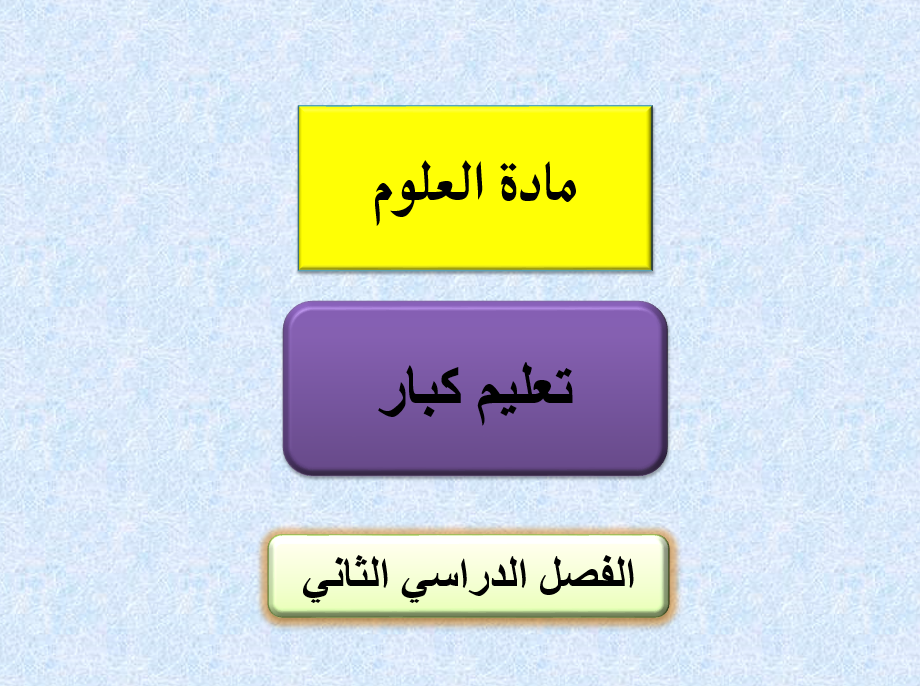 مادة العلوم

تعليم كبار

الفصل الدراسي الثاني